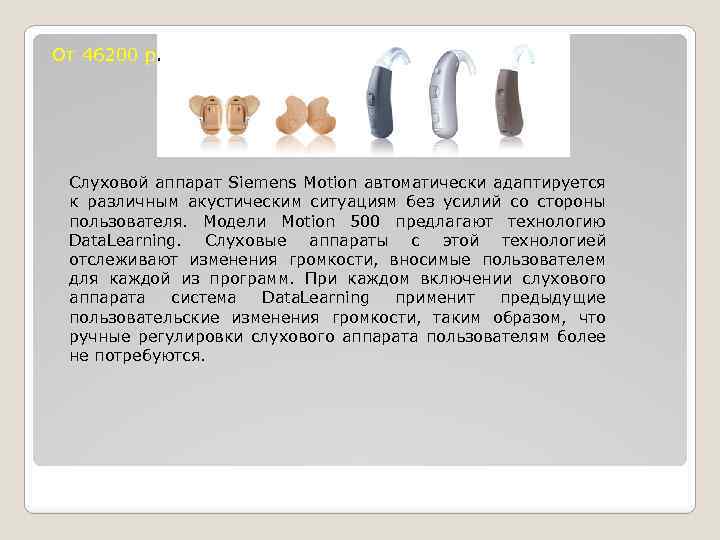 От 46200 р.

Слуховой аппарат Siemens Motion автоматически адаптируется к различным акустическим ситуациям без усилий со стороны пользователя. Модели Motion 500 предлагают технологию DataLearning. Слуховые аппараты с этой технологией отслеживают изменения громкости, вносимые пользователем для каждой из программ. При каждом включении слухового аппарата система DataLearning применит предыдущие пользовательские изменения громкости, таким образом, что ручные регулировки слухового аппарата пользователям более не потребуются.